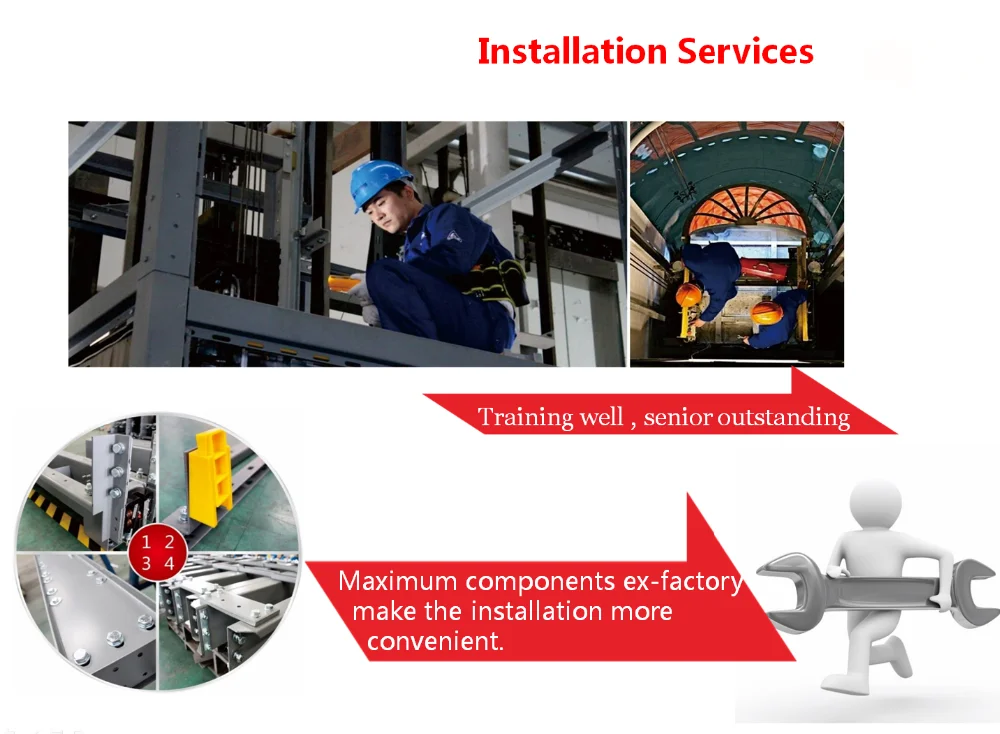 Installation Services

Training well , senior outstanding

1 2
3 4

Maximum components ex-factory make the installation more convenient.